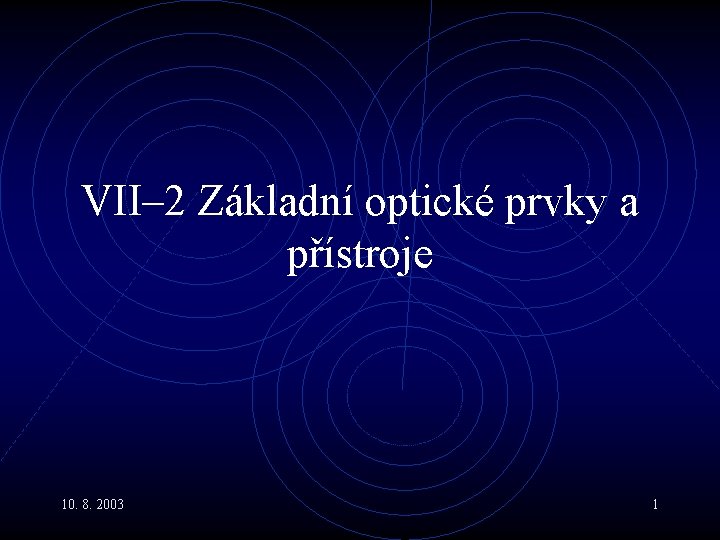 VII–2 Základní optické prvky a přístroje

10. 8. 2003

1